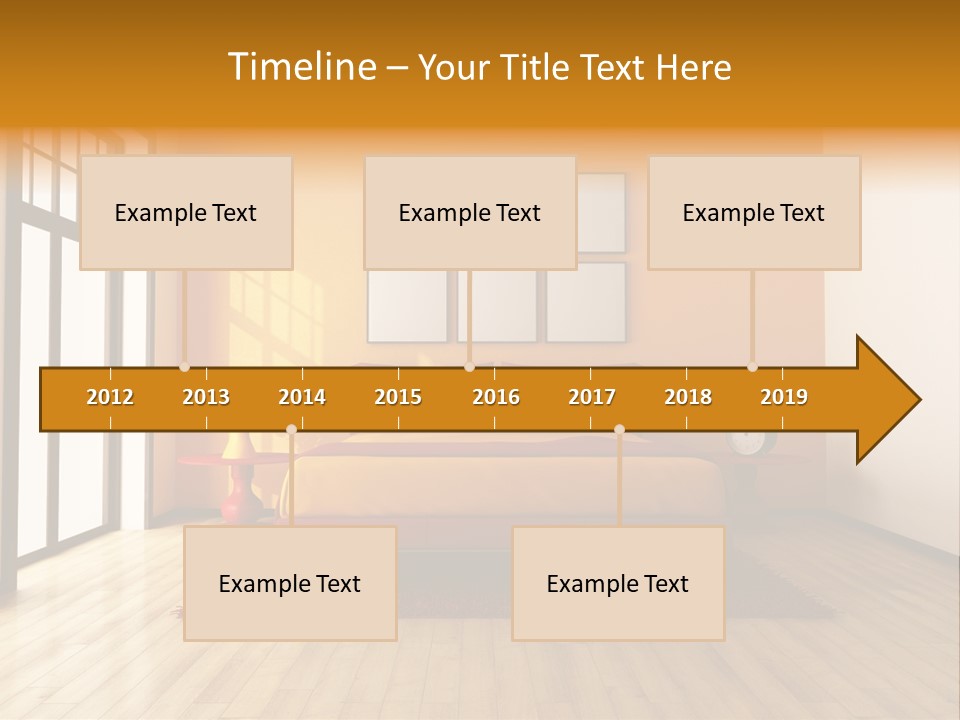 Timeline – Your Title Text Here

Example Text

Example Text

Example Text

2012 2013 2014 2015 2016 2017 2018 2019

Example Text

Example Text